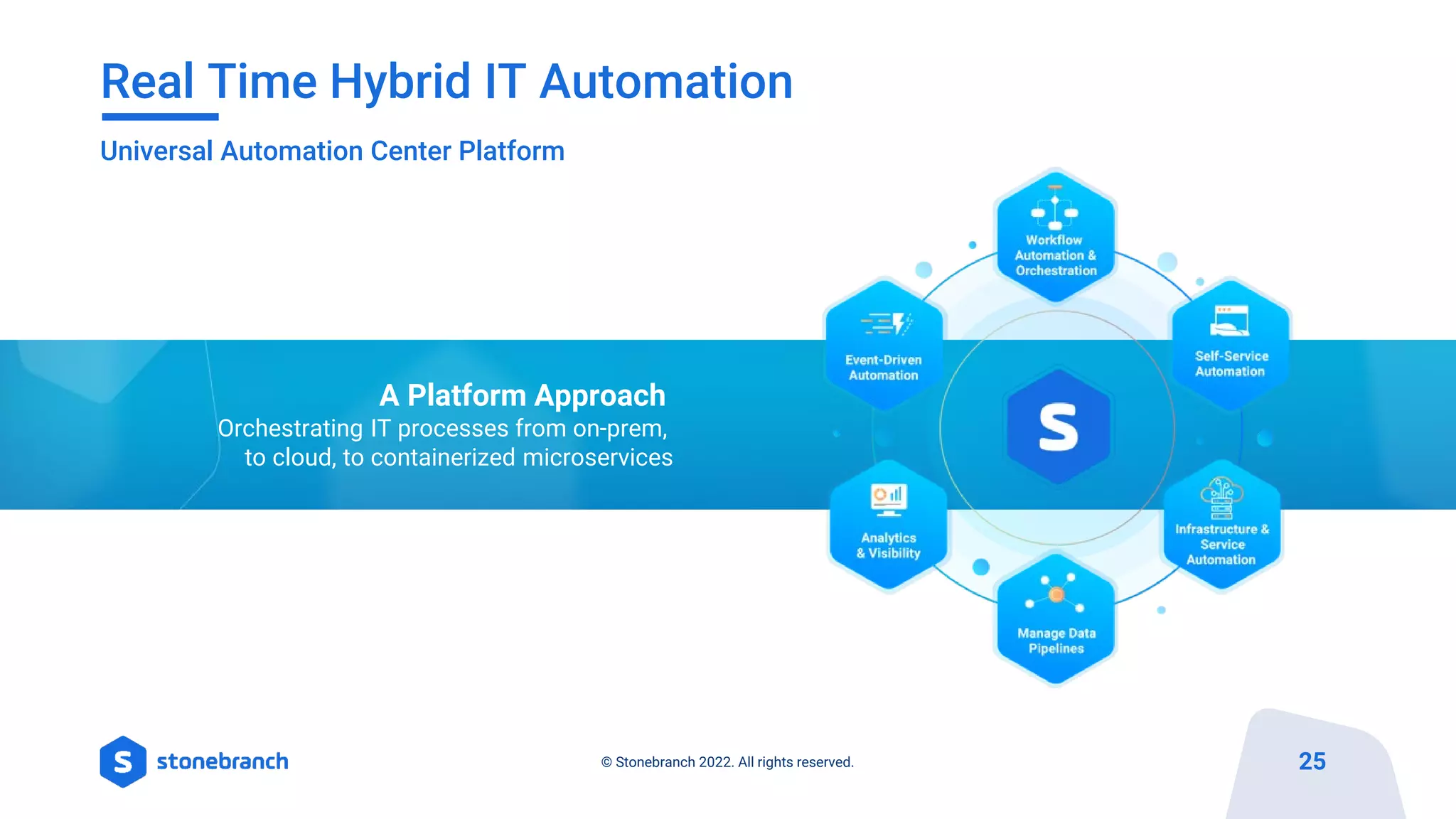 Real Time Hybrid IT Automation

Universal Automation Center Platform

A Platform Approach
Orchestrating IT processes from on-prem, to cloud, to containerized microservices

Workflow Automation & Orchestration

Event-Driven Automation

Self-Service Automation

S

Analytics & Visibility

Infrastructure & Service Automation

Manage Data Pipelines

S stonebranch

© Stonebranch 2022. All rights reserved.

25